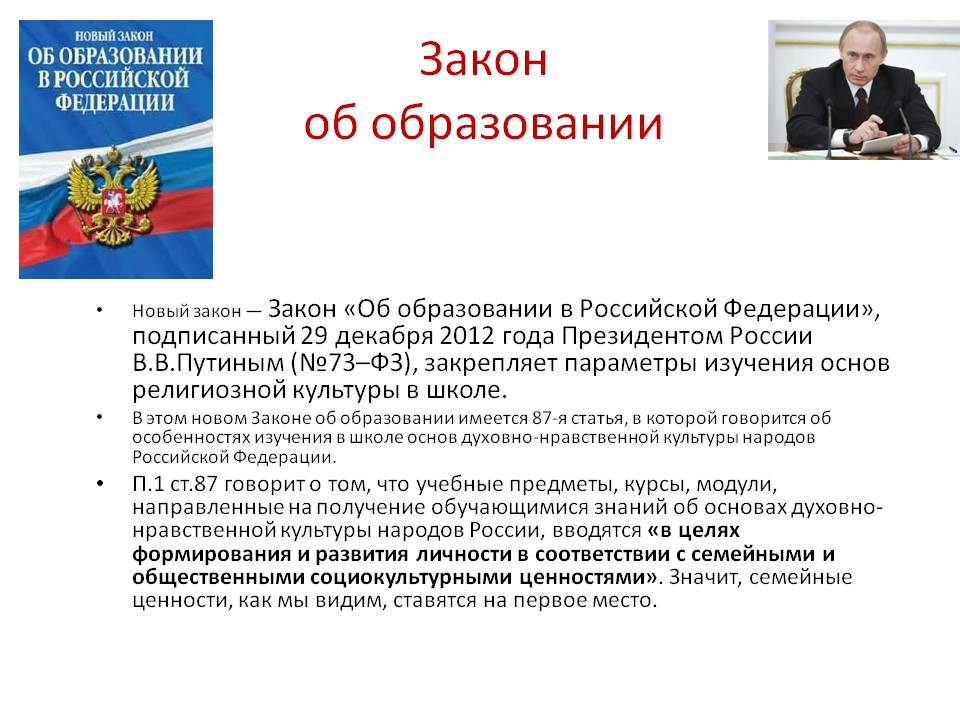 НОВЫЙ ЗАКОН
ОБ ОБРАЗОВАНИИ В РОССИЙСКОЙ ФЕДЕРАЦИИ

Закон
об образовании

• Новый закон — Закон «Об образовании в Российской Федерации», подписанный 29 декабря 2012 года Президентом России В.В.Путиным (№73–ФЗ), закрепляет параметры изучения основ религиозной культуры в школе.
• В этом новом Законе об образовании имеется 87-я статья, в которой говорится об особенностях изучения в школе основ духовно-нравственной культуры народов Российской Федерации.
• П.1 ст.87 говорит о том, что учебные предметы, курсы, модули, направленные на получение обучающимися знаний об основах духовно-нравственной культуры народов России, вводятся «в целях формирования и развития личности в соответствии с семейными и общественными социокультурными ценностями». Значит, семейные ценности, как мы видим, ставятся на первое место.